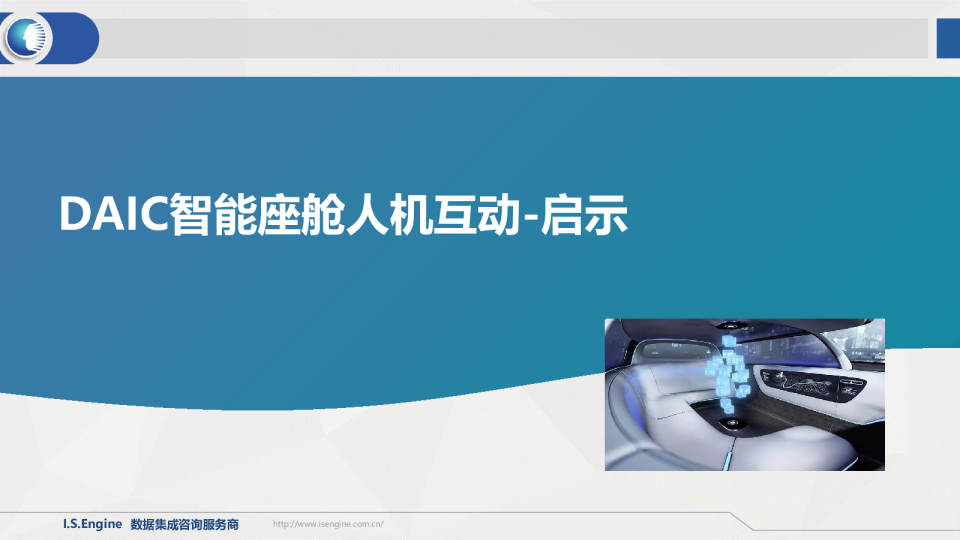 DAIC智能座舱人机互动-启示

I.S.Engine 数据集成咨询服务商 http://www.isengine.com.cn/